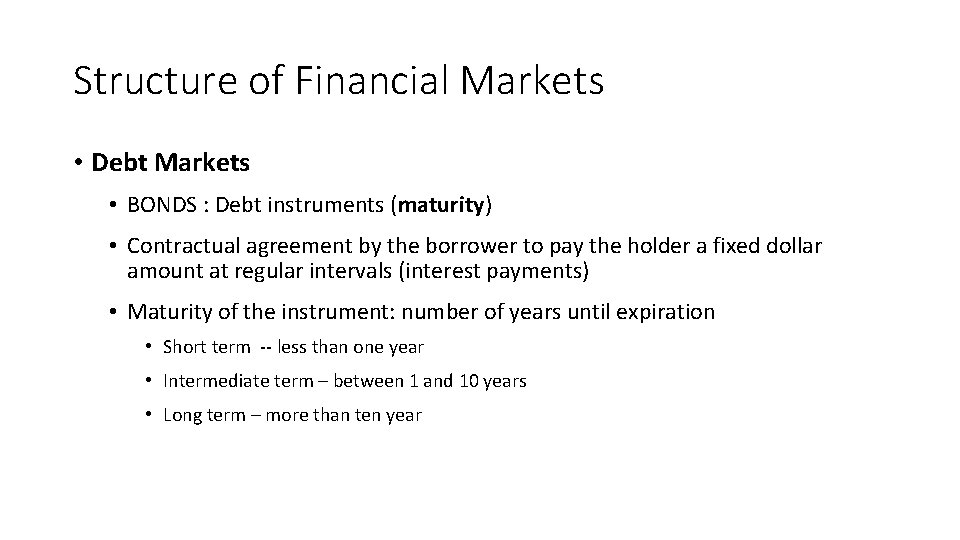 Structure of Financial Markets

• Debt Markets

• BONDS : Debt instruments (maturity)

• Contractual agreement by the borrower to pay the holder a fixed dollar amount at regular intervals (interest payments)

• Maturity of the instrument: number of years until expiration

• Short term -- less than one year

• Intermediate term – between 1 and 10 years

• Long term – more than ten year